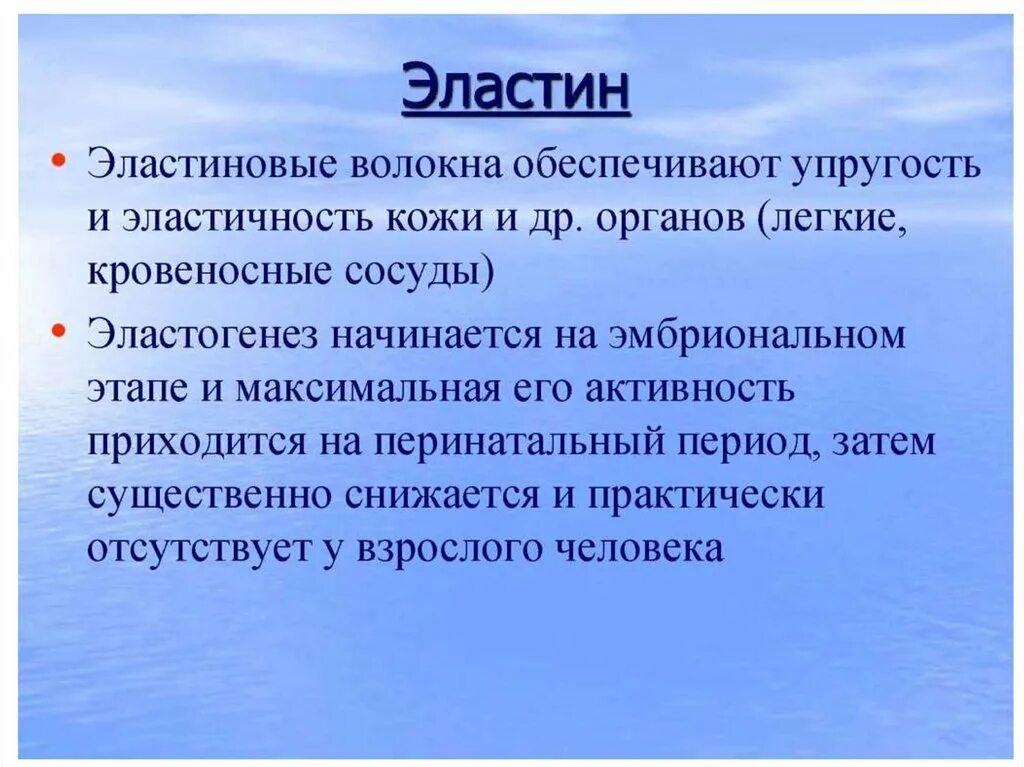 Эластин

• Эластиновые волокна обеспечивают упругость и эластичность кожи и др. органов (легкие, кровеносные сосуды)

• Эластогенез начинается на эмбриональном этапе и максимальная его активность приходится на перинатальный период, затем существенно снижается и практически отсутствует у взрослого человека